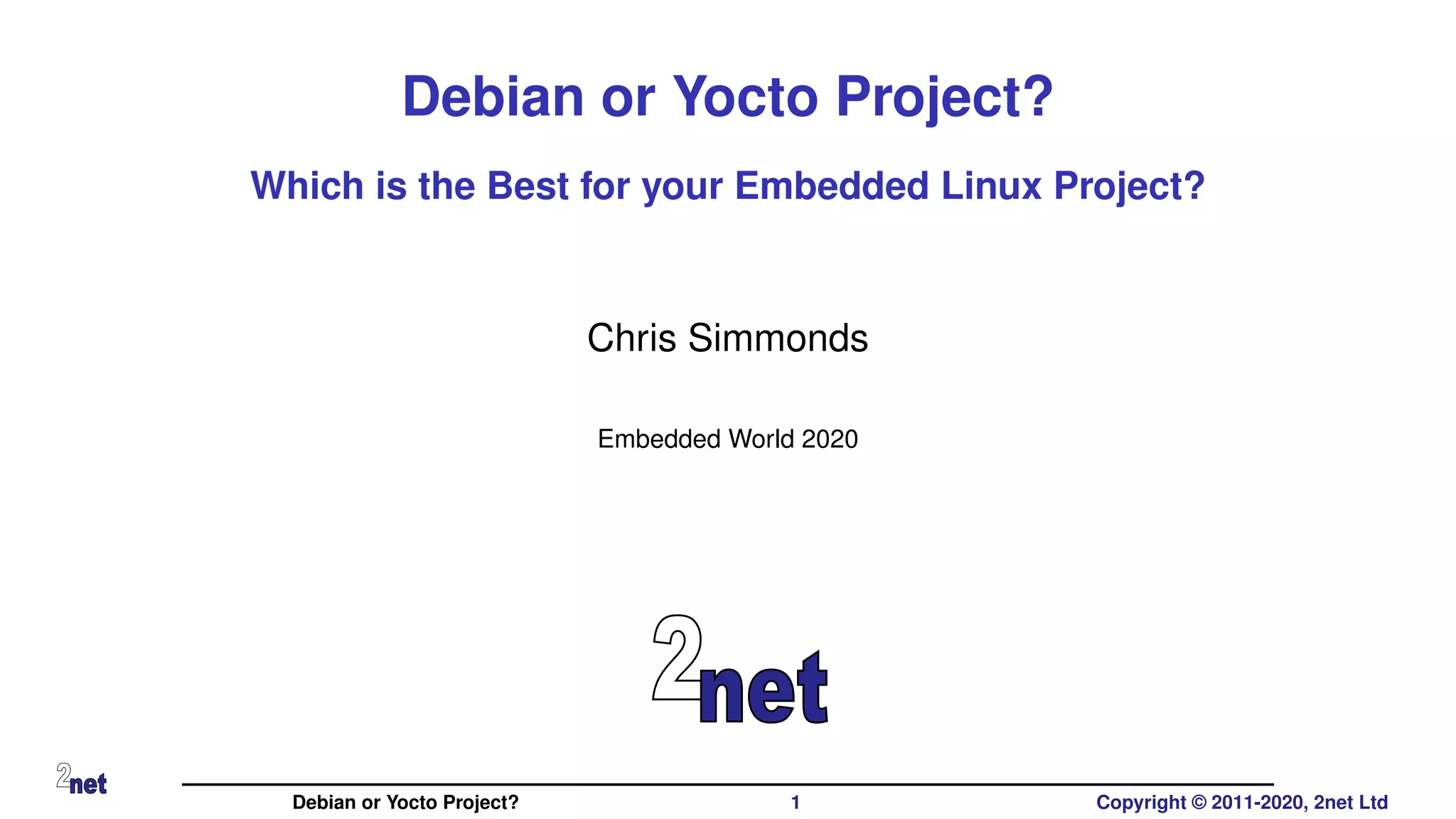 Debian or Yocto Project?

Which is the Best for your Embedded Linux Project?

Chris Simmonds

Embedded World 2020

2net

2net

Debian or Yocto Project? 1 Copyright © 2011-2020, 2net Ltd